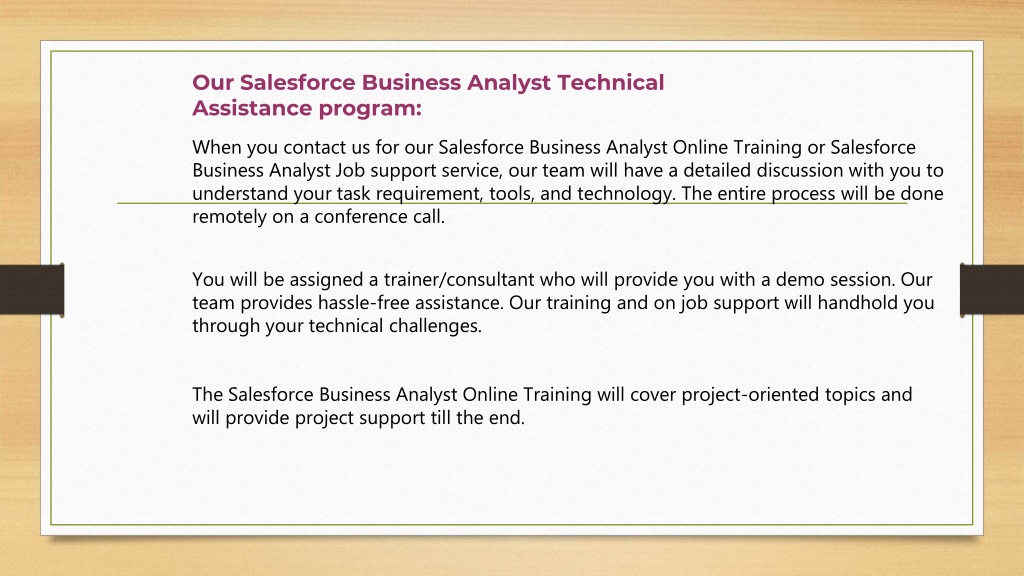 Our Salesforce Business Analyst Technical Assistance program:

When you contact us for our Salesforce Business Analyst Online Training or Salesforce Business Analyst Job support service, our team will have a detailed discussion with you to understand your task requirement, tools, and technology. The entire process will be done remotely on a conference call.

You will be assigned a trainer/consultant who will provide you with a demo session. Our team provides hassle-free assistance. Our training and on job support will handhold you through your technical challenges.

The Salesforce Business Analyst Online Training will cover project-oriented topics and will provide project support till the end.